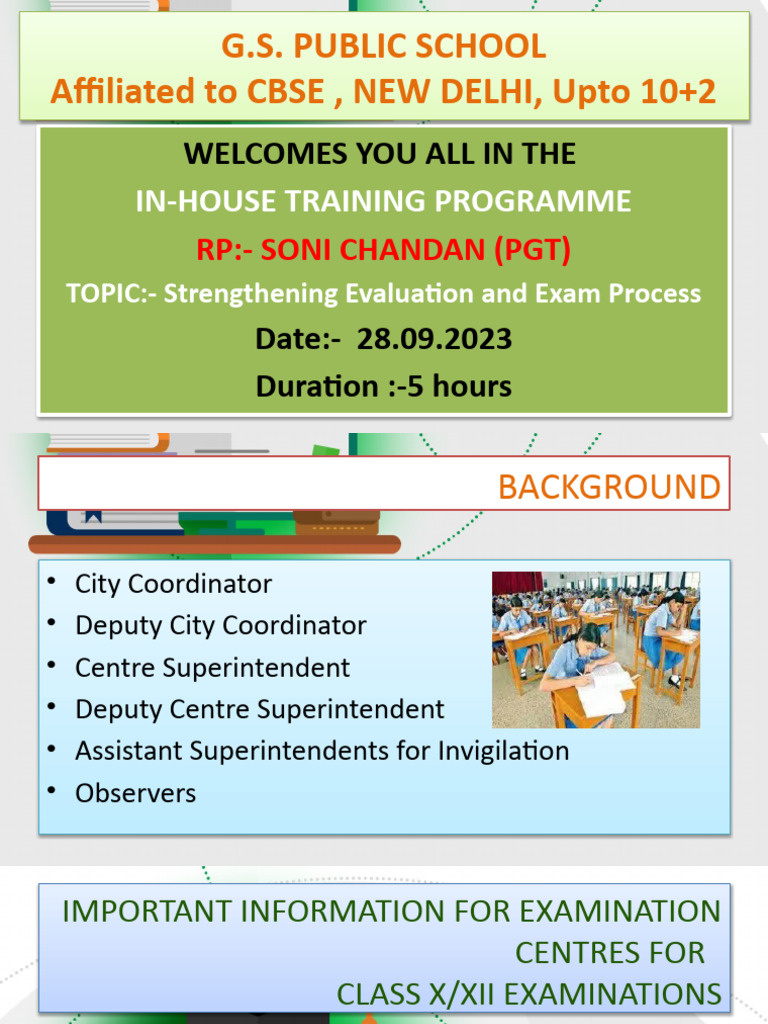 G.S. PUBLIC SCHOOL
Affiliated to CBSE , NEW DELHI, Upto 10+2

WELCOMES YOU ALL IN THE
IN-HOUSE TRAINING PROGRAMME
RP:- SONI CHANDAN (PGT)
TOPIC:- Strengthening Evaluation and Exam Process
Date:- 28.09.2023
Duration :-5 hours

BACKGROUND

• City Coordinator
• Deputy City Coordinator
• Centre Superintendent
• Deputy Centre Superintendent
• Assistant Superintendents for Invigilation
• Observers

IMPORTANT INFORMATION FOR EXAMINATION CENTRES FOR
CLASS X/XII EXAMINATIONS